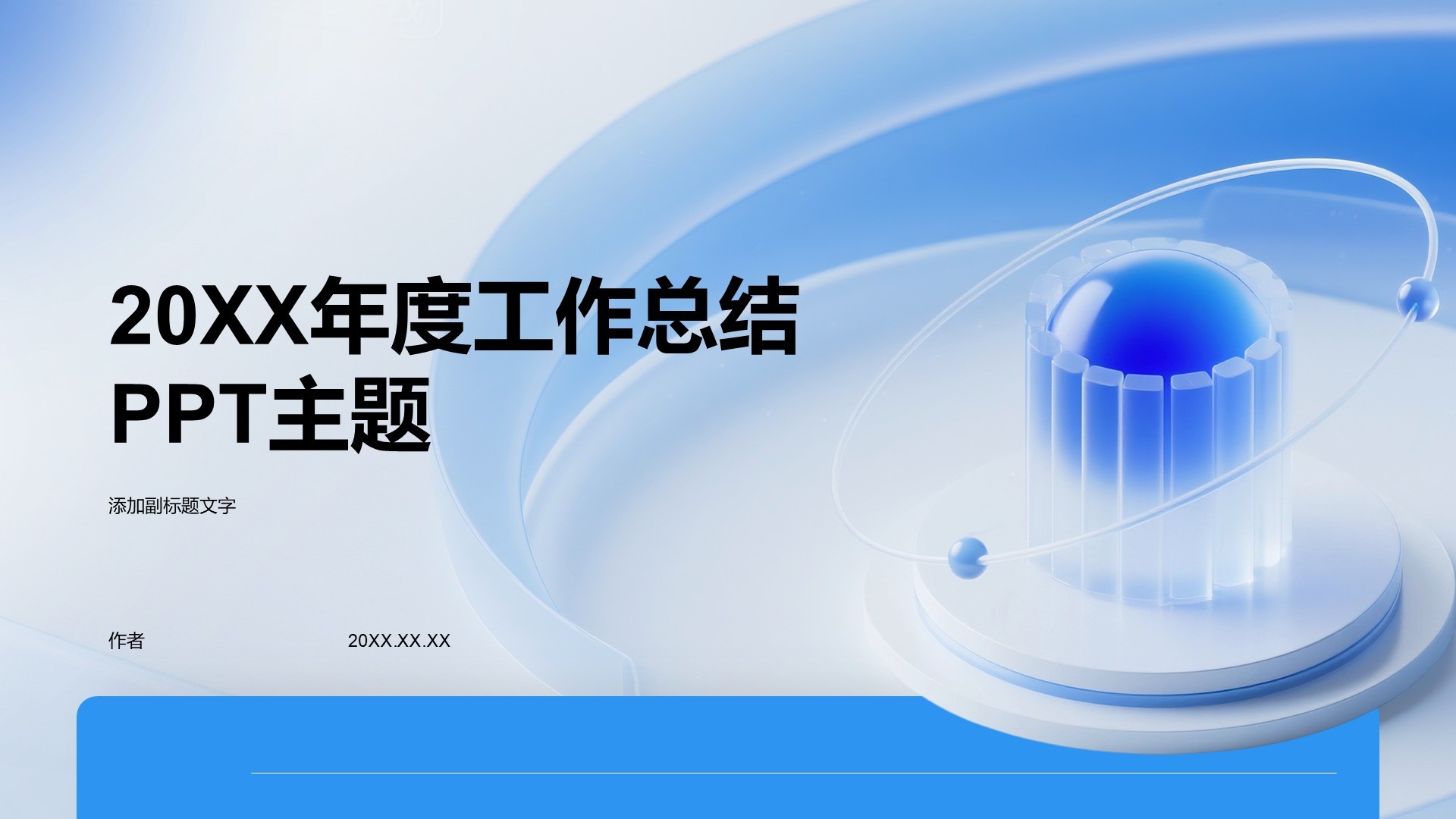 20XX年度工作总结
PPT主题

添加副标题文字

作者

20XX.XX.XX